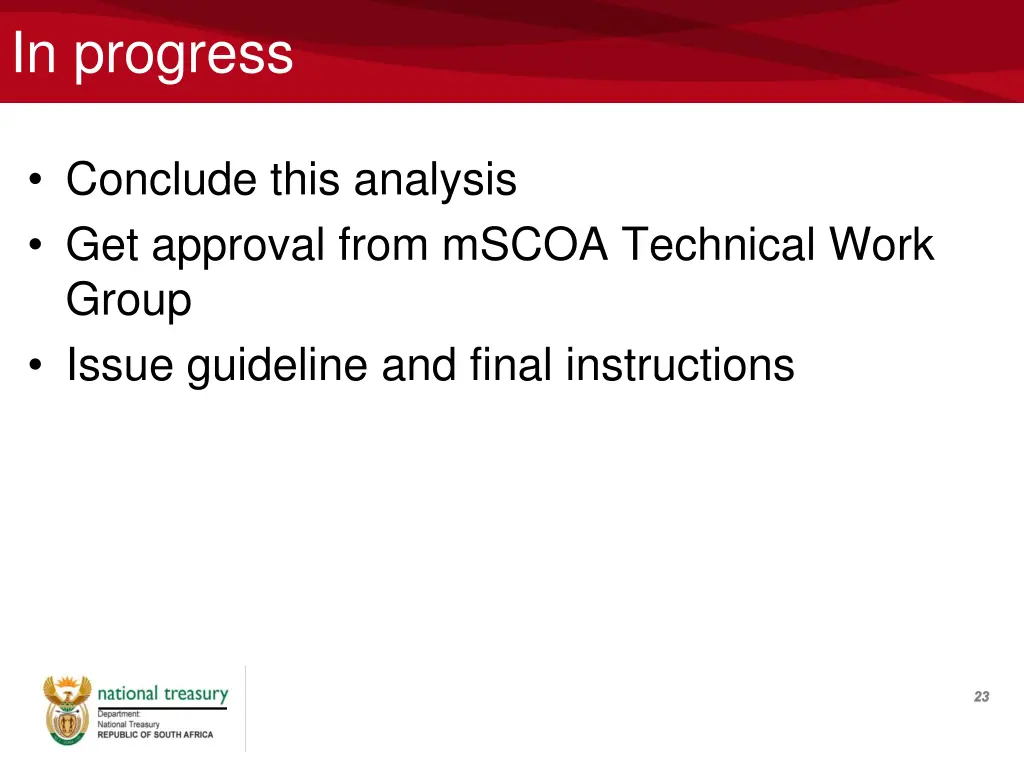 In progress

• Conclude this analysis
• Get approval from mSCOA Technical Work Group
• Issue guideline and final instructions

national treasury
Department:
National Treasury
REPUBLIC OF SOUTH AFRICA

23